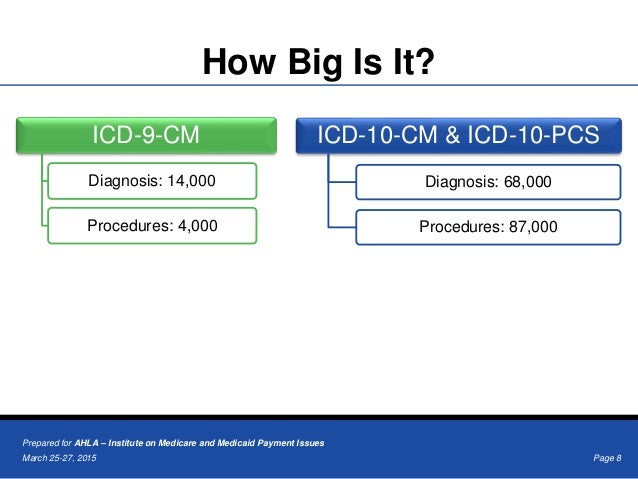 How Big Is It?

ICD-9-CM

Diagnosis: 14,000

Procedures: 4,000

ICD-10-CM & ICD-10-PCS

Diagnosis: 68,000

Procedures: 87,000

Prepared for AHLA – Institute on Medicare and Medicaid Payment Issues
March 25-27, 2015

Page 8